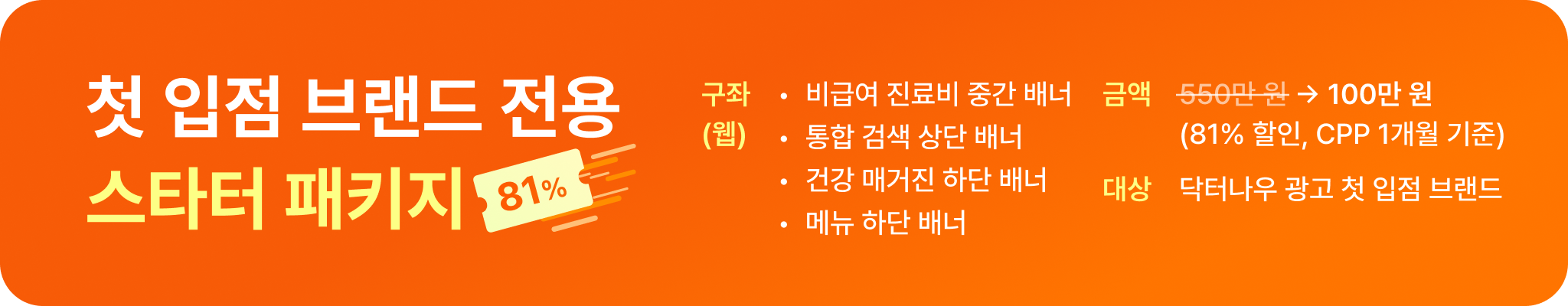 첫 입점 브랜드 전용
스타터 패키지 81%

구좌 (웹)
• 비급여 진료비 중간 배너
• 통합 검색 상단 배너
• 건강 매거진 하단 배너
• 메뉴 하단 배너

금액 ~~550만 원~~ → 100만 원
(81% 할인, CPP 1개월 기준)

대상 닥터나우 광고 첫 입점 브랜드